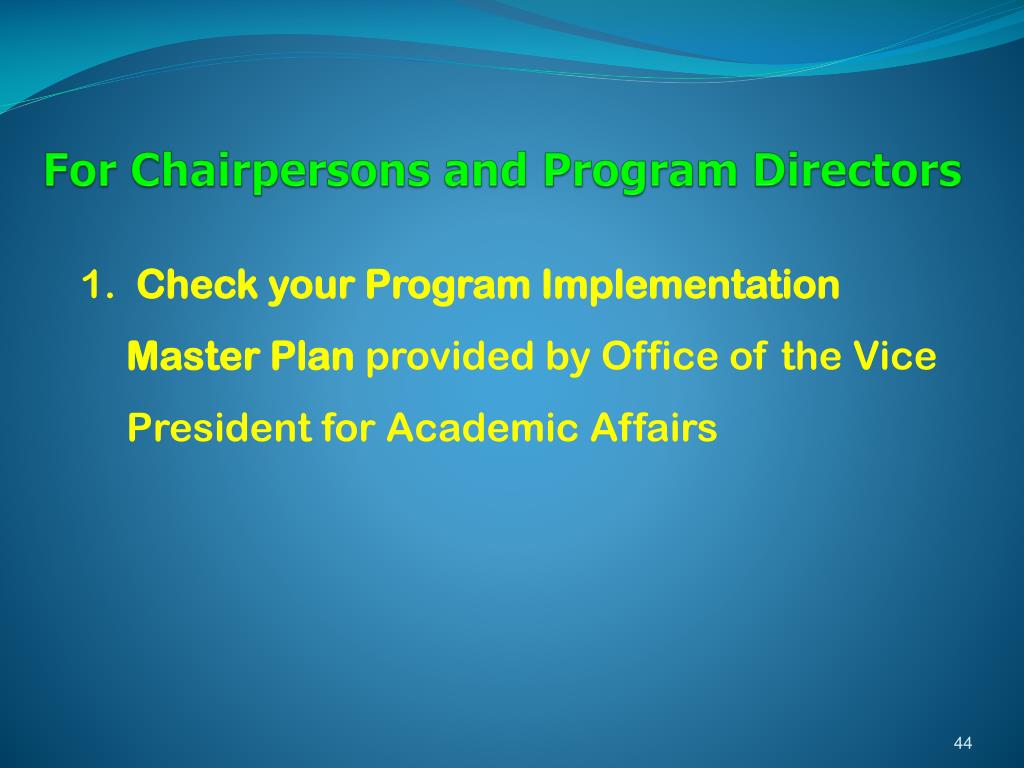 For Chairpersons and Program Directors

1. Check your Program Implementation Master Plan provided by Office of the Vice President for Academic Affairs

44